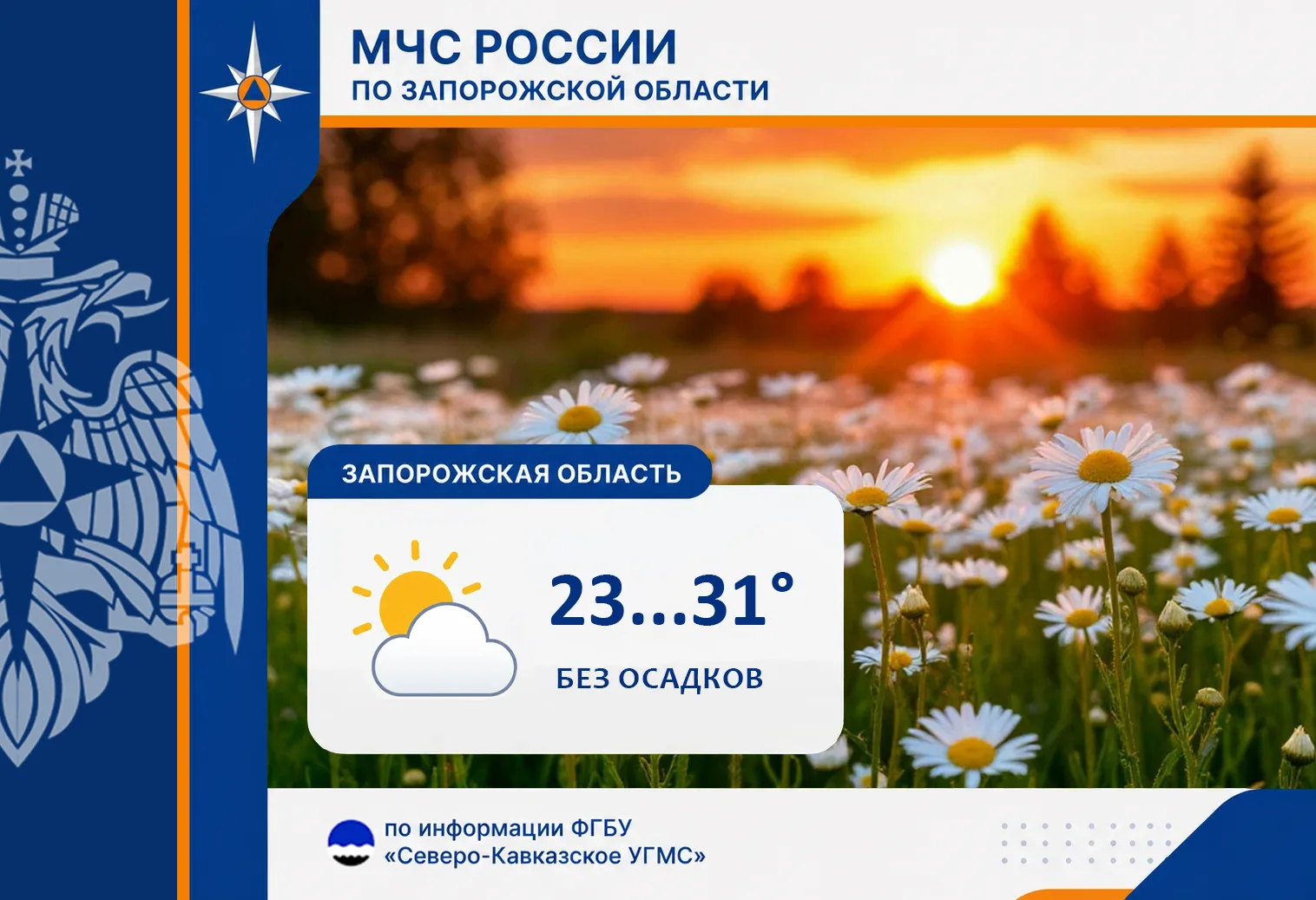 МЧС РОССИИ
ПО ЗАПОРОЖСКОЙ ОБЛАСТИ

ЗАПОРОЖСКАЯ ОБЛАСТЬ

23...31°

БЕЗ ОСАДКОВ

по информации ФГБУ «Северо-Кавказское УГМС»